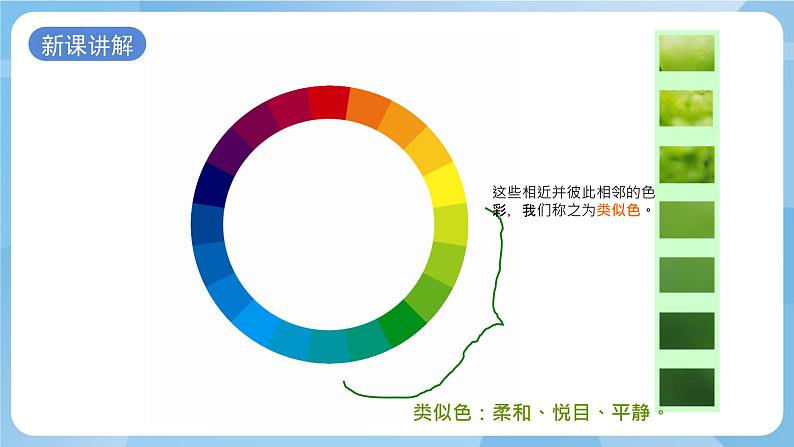 新课讲解

这些相近并彼此相邻的色彩，我们称之为类似色。

类似色：柔和、悦目、平静。